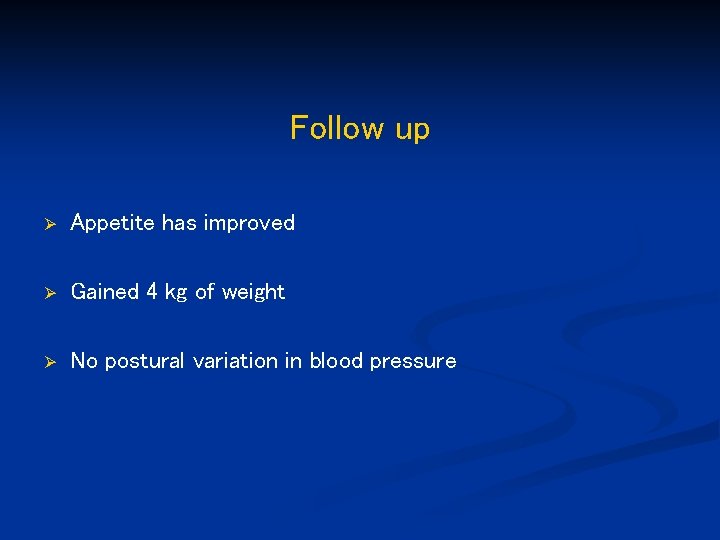 Follow up

➢ Appetite has improved

➢ Gained 4 kg of weight

➢ No postural variation in blood pressure